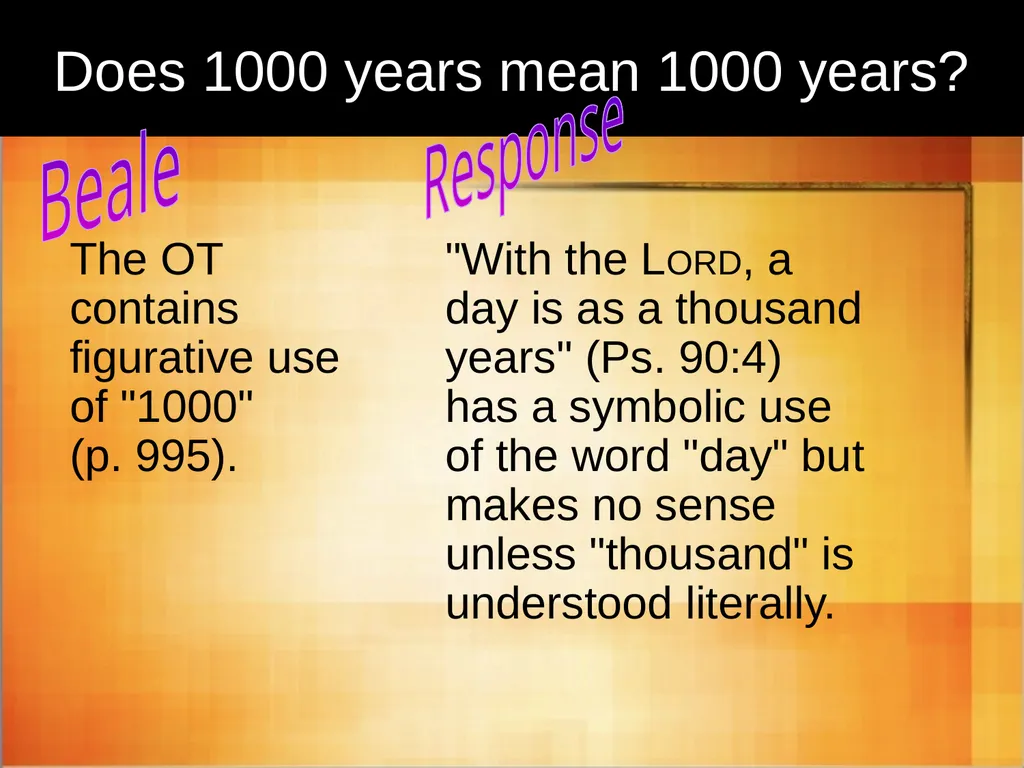 Does 1000 years mean 1000 years?

Beale

The OT contains figurative use of "1000" (p. 995).

Response

"With the LORD, a day is as a thousand years" (Ps. 90:4) has a symbolic use of the word "day" but makes no sense unless "thousand" is understood literally.